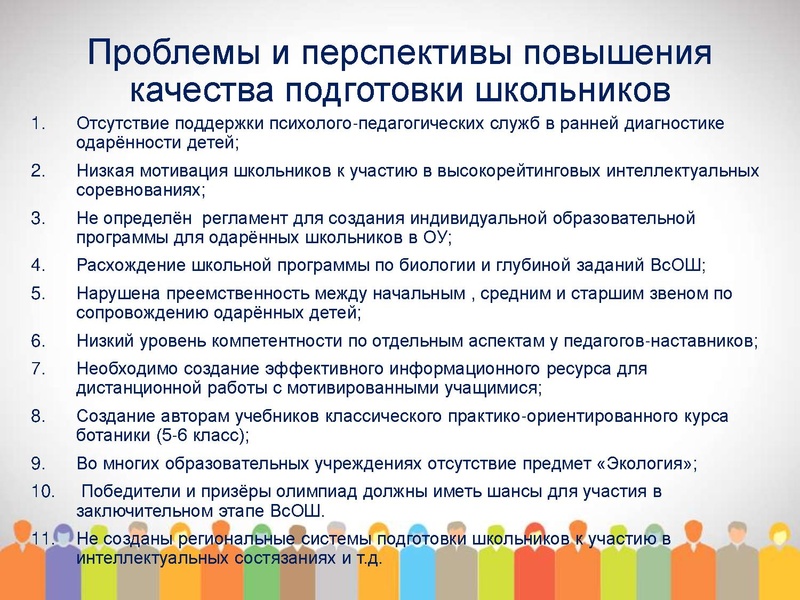 Проблемы и перспективы повышения качества подготовки школьников

1. Отсутствие поддержки психолого-педагогических служб в ранней диагностике одарённости детей;
2. Низкая мотивация школьников к участию в высокорейтинговых интеллектуальных соревнованиях;
3. Не определён регламент для создания индивидуальной образовательной программы для одарённых школьников в ОУ;
4. Расхождение школьной программы по биологии и глубиной заданий ВсОШ;
5. Нарушена преемственность между начальным , средним и старшим звеном по сопровождению одарённых детей;
6. Низкий уровень компетентности по отдельным аспектам у педагогов-наставников;
7. Необходимо создание эффективного информационного ресурса для дистанционной работы с мотивированными учащимися;
8. Создание авторам учебников классического практико-ориентированного курса ботаники (5-6 класс);
9. Во многих образовательных учреждениях отсутствие предмет «Экология»;
10. Победители и призёры олимпиад должны иметь шансы для участия в заключительном этапе ВсОШ.
11. Не созданы региональные системы подготовки школьников к участию в интеллектуальных состязаниях и т.д.